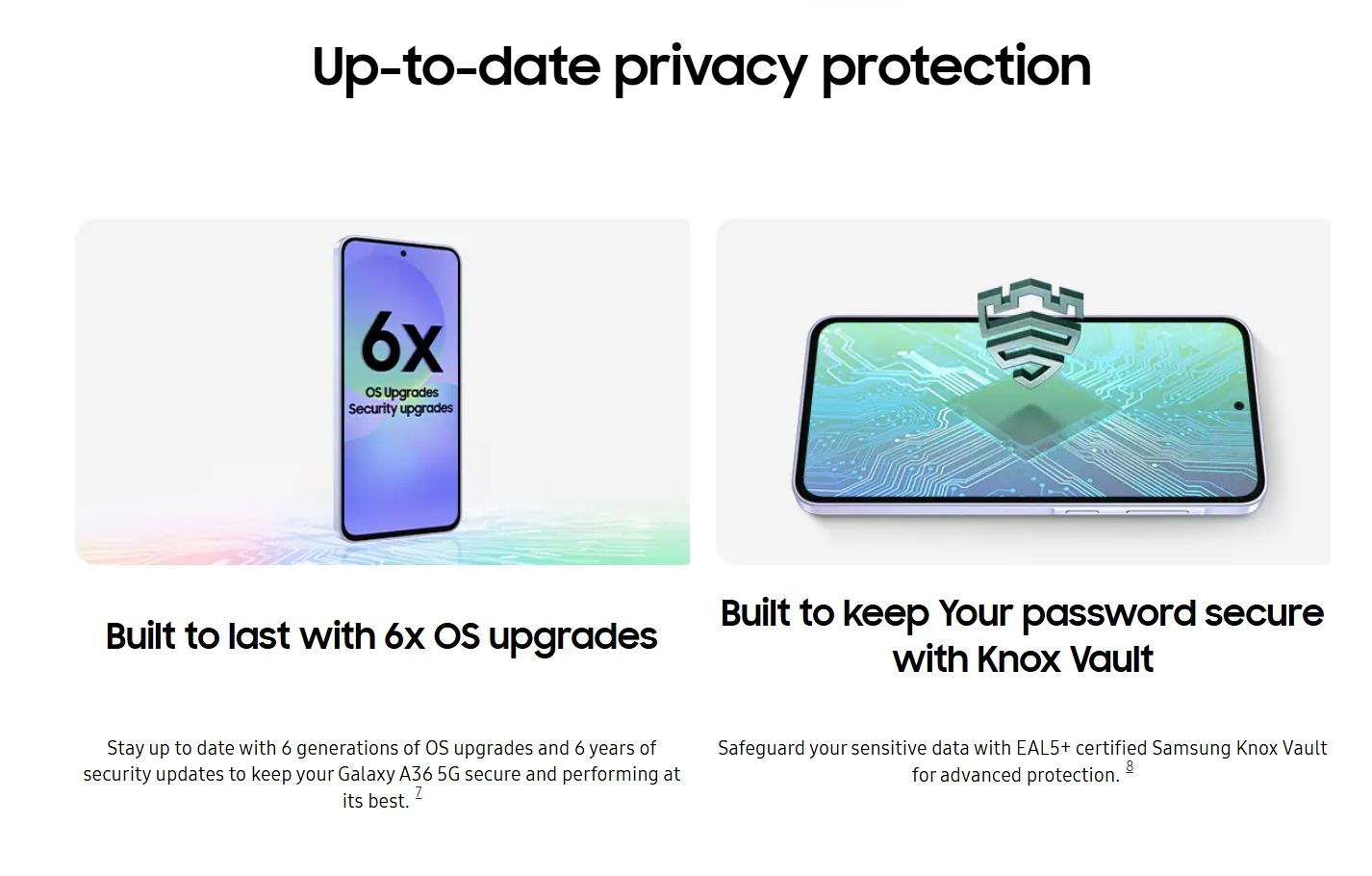 Up-to-date privacy protection

6x
OS Upgrades
Security upgrades

Built to last with 6x OS upgrades

Stay up to date with 6 generations of OS upgrades and 6 years of security updates to keep your Galaxy A36 5G secure and performing at its best. 7

Built to keep Your password secure with Knox Vault

Safeguard your sensitive data with EAL5+ certified Samsung Knox Vault for advanced protection. 8